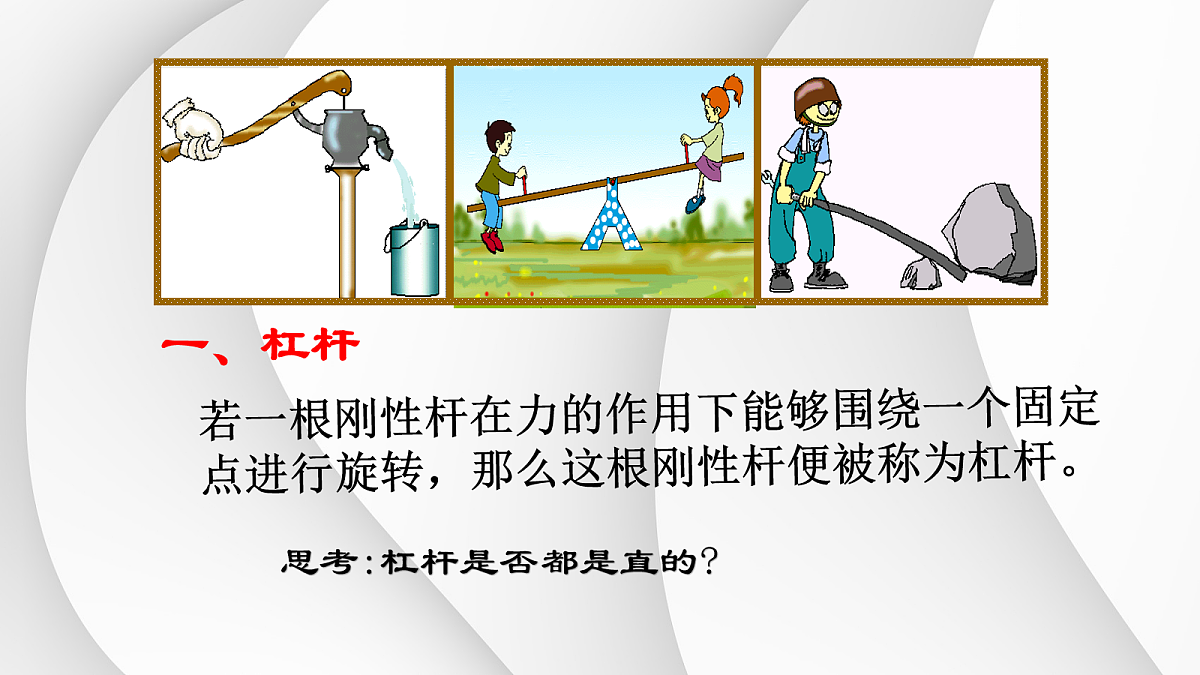 一、杠杆

若一根刚性杆在力的作用下能够围绕一个固定点进行旋转，那么这根刚性杆便被称为杠杆。

思考：杠杆是否都是直的？